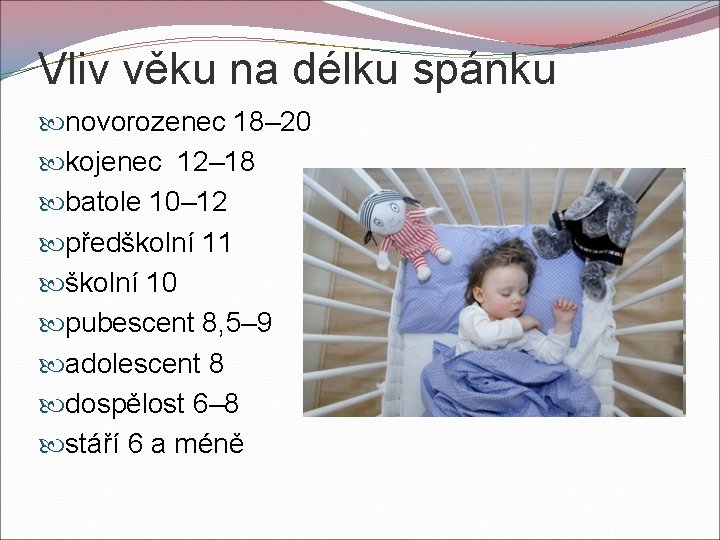 Vliv věku na délku spánku

novorozenec 18–20
kojenec 12–18
batole 10–12
předškolní 11
školní 10
pubescent 8,5–9
adolescent 8
dospělost 6–8
stáří 6 a méně